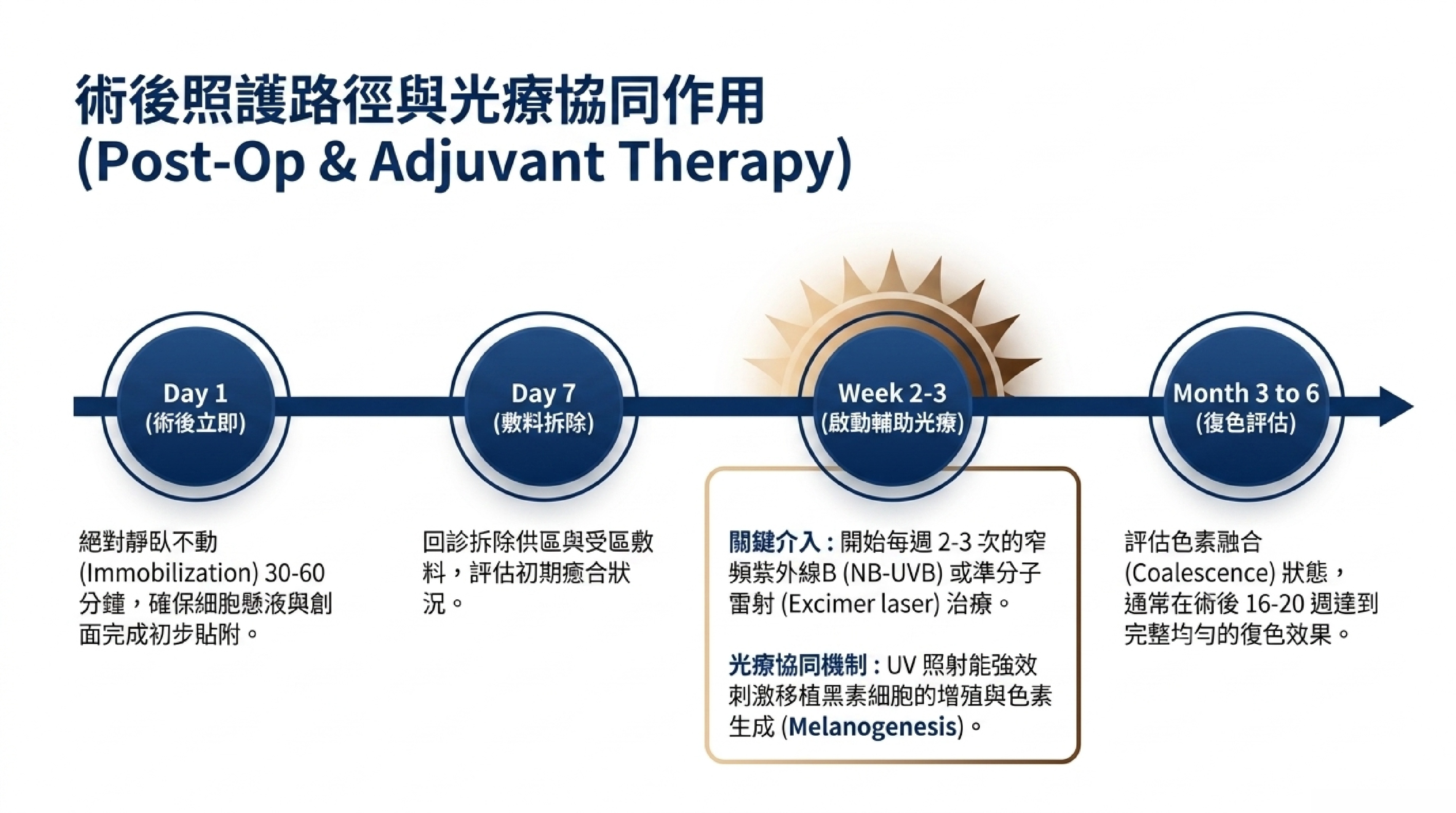 術後照護路徑與光療協同作用
(Post-Op & Adjuvant Therapy)

Day 1
(術後立即)

Day 7
(敷料拆除)

Week 2-3
(啟動輔助光療)

Month 3 to 6
(復色評估)

絕對靜臥不動 (Immobilization) 30-60 分鐘，確保細胞懸液與創面完成初步貼附。

回診拆除供區與受區敷料，評估初期癒合狀況。

關鍵介入：開始每週 2-3 次的窄頻紫外線B (NB-UVB) 或準分子雷射 (Excimer laser) 治療。

光療協同機制：UV 照射能強效刺激移植黑素細胞的增殖與色素生成 (Melanogenesis)。

評估色素融合 (Coalescence) 狀態，通常在術後 16-20 週達到完整均勻的復色效果。